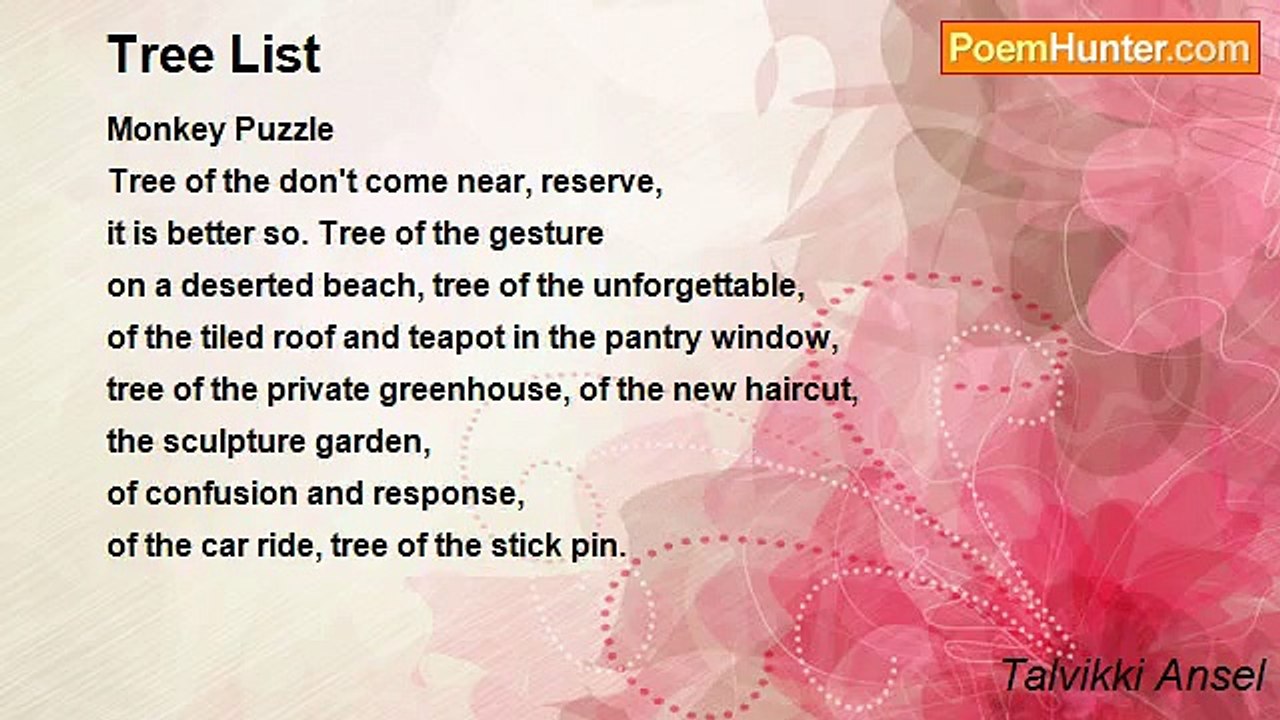 Tree List

PoemHunter.com

Monkey Puzzle
Tree of the don't come near, reserve,
it is better so. Tree of the gesture
on a deserted beach, tree of the unforgettable,
of the tiled roof and teapot in the pantry window,
tree of the private greenhouse, of the new haircut,
the sculpture garden,
of confusion and response,
of the car ride, tree of the stick pin.

Talvikki Ansel